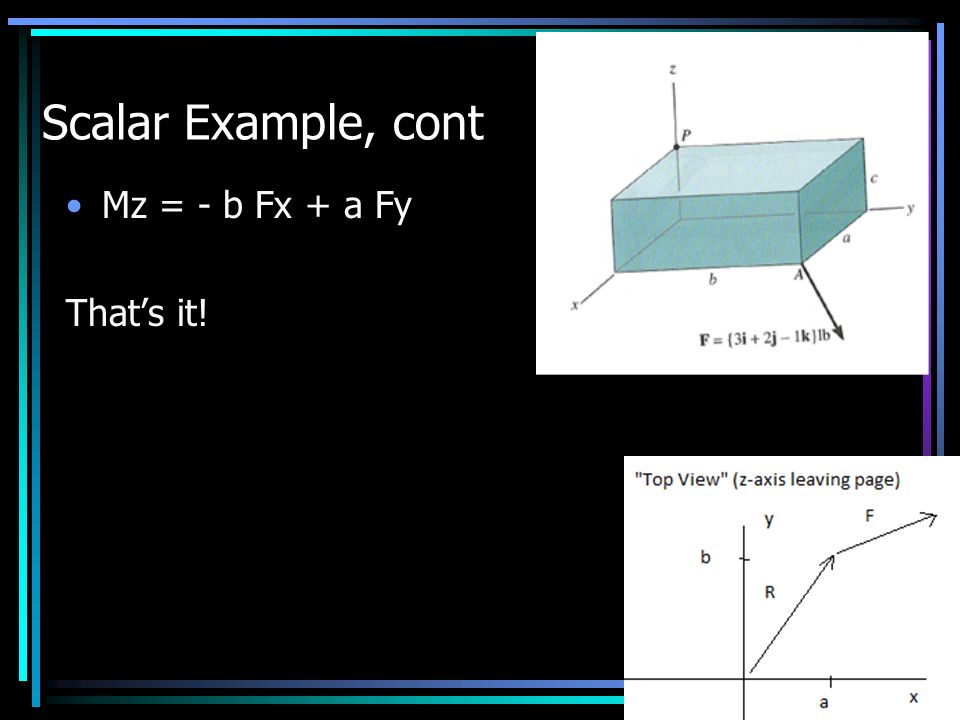 Scalar Example, cont

• Mz = - b Fx + a Fy

That's it!

z
P
c
y
a
b
A
x
$\mathbf{F} = \{3\mathbf{i} + 2\mathbf{j} - 1\mathbf{k}\}$lb

"Top View" (z-axis leaving page)
y
F
b
R
a
x